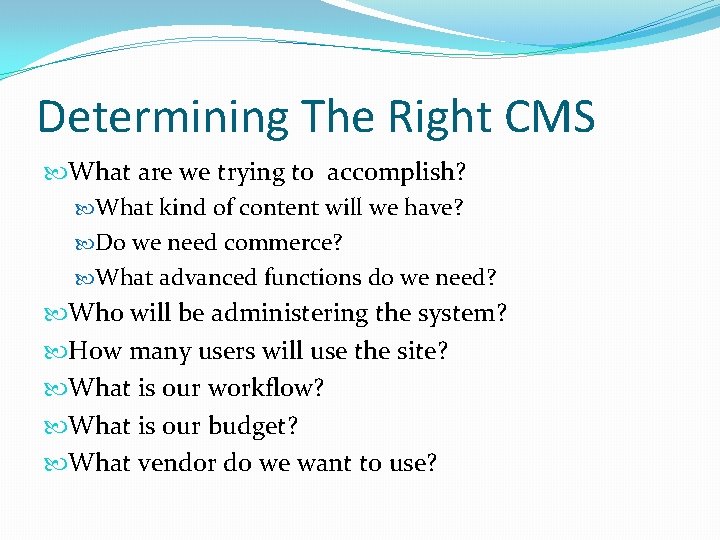 Determining The Right CMS

What are we trying to  accomplish?

What kind of content will we have?

Do we need commerce?

What advanced functions do we need?

Who will be administering the system?

How many users will use the site?

What is our workflow?

What is our budget?

What vendor do we want to use?